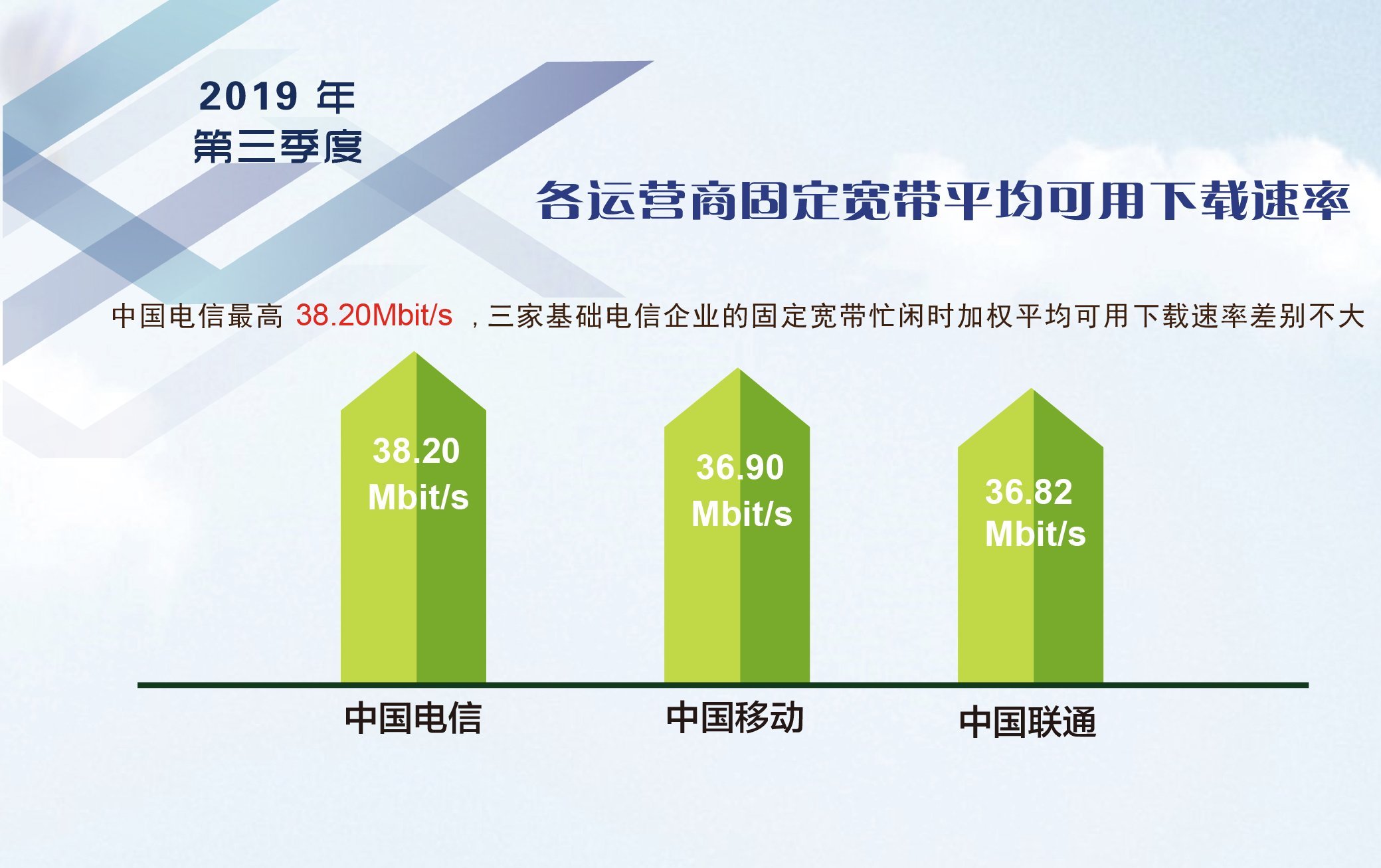 2019 年
第三季度

各运营商固定宽带平均可用下载速率

中国电信最高 38.20Mbit/s ，三家基础电信企业的固定宽带忙闲时加权平均可用下载速率差别不大

38.20 Mbit/s

36.90 Mbit/s

36.82 Mbit/s

中国电信

中国移动

中国联通